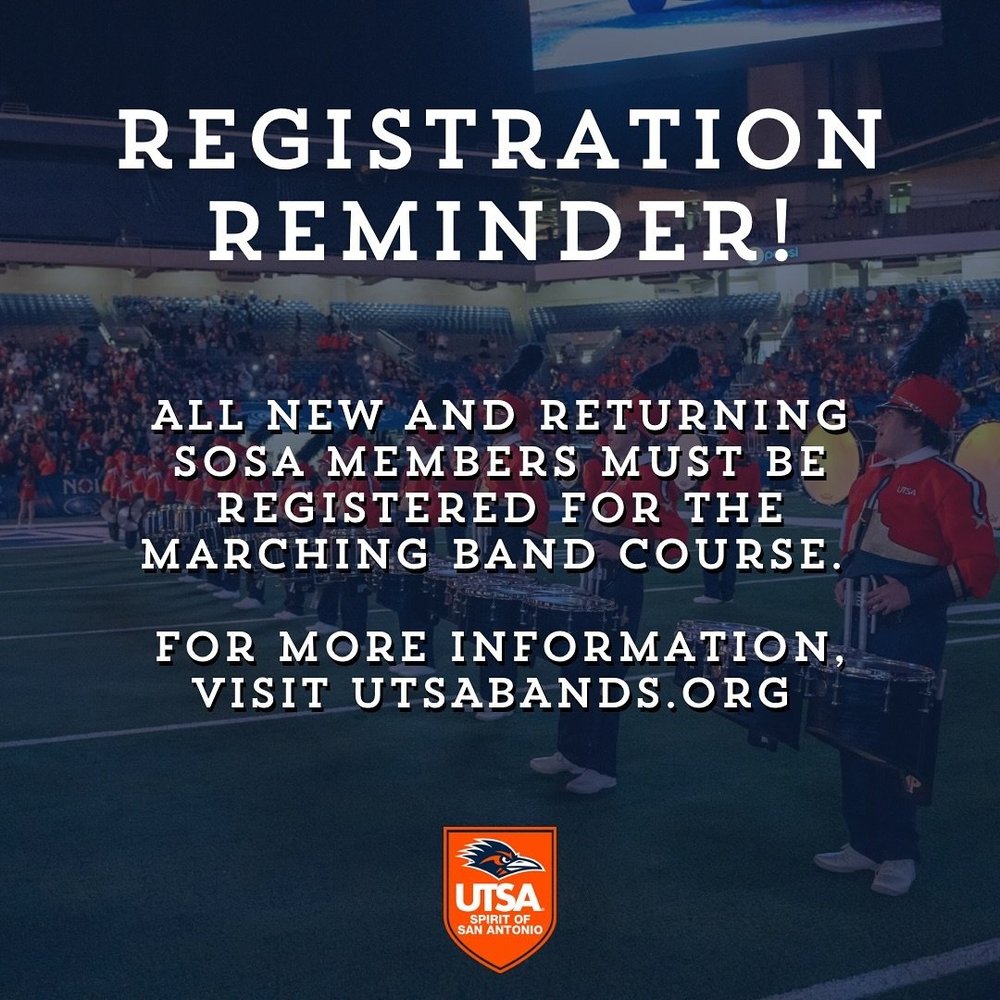 REGISTRATION REMINDER!

ALL NEW AND RETURNING SOSA MEMBERS MUST BE REGISTERED FOR THE MARCHING BAND COURSE.

FOR MORE INFORMATION, VISIT UTSABANDS.ORG

UTSA
SPIRIT OF SAN ANTONIO